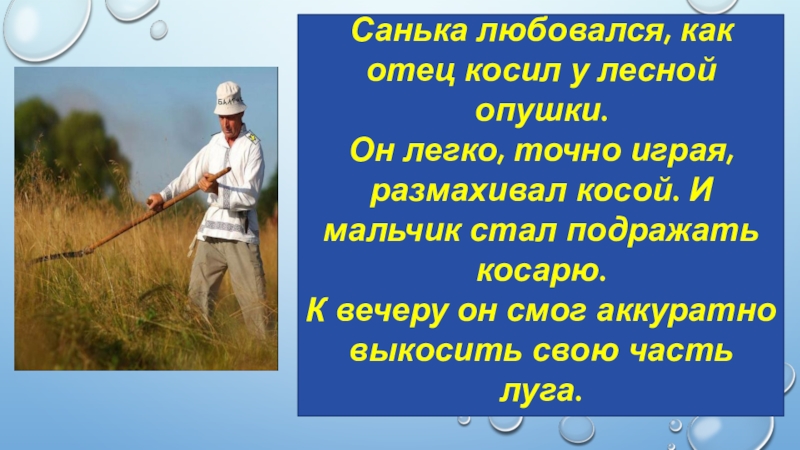 Санька любовался, как отец косил у лесной опушки.
Он легко, точно играя, размахивал косой. И мальчик стал подражать косарю.
К вечеру он смог аккуратно выкосить свою часть луга.